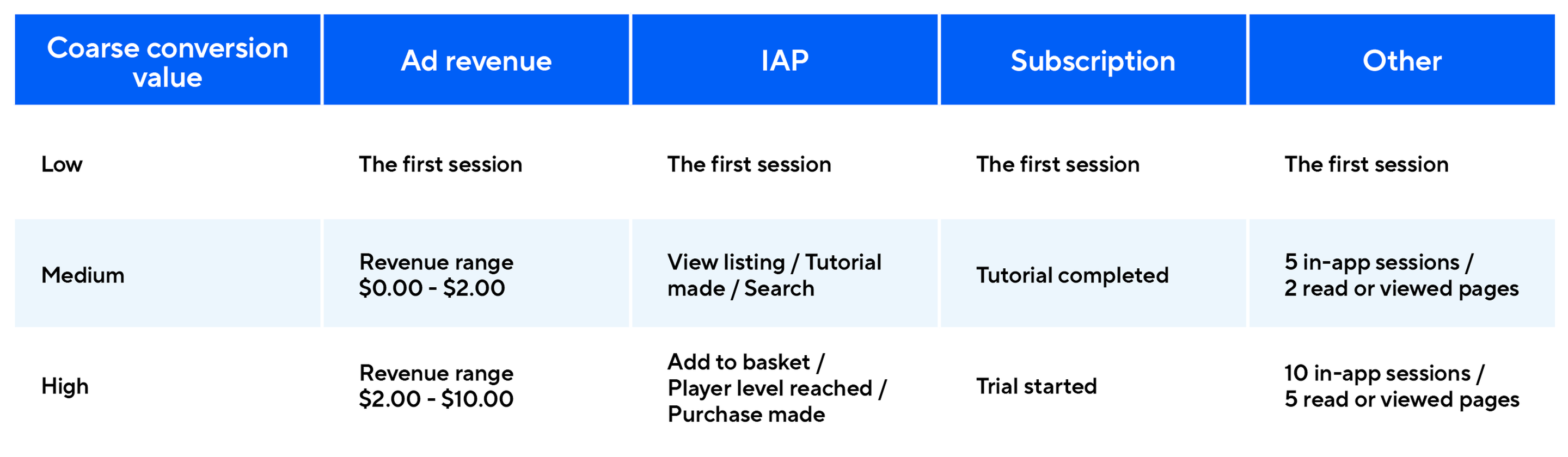 | Coarse conversion value | Ad revenue | IAP | Subscription | Other |
|---|---|---|---|---|
| Low | The first session | The first session | The first session | The first session |
| Medium | Revenue range \$0.00 - \$2.00 | View listing / Tutorial made / Search | Tutorial completed | 5 in-app sessions / 2 read or viewed pages |
| High | Revenue range \$2.00 - \$10.00 | Add to basket / Player level reached / Purchase made | Trial started | 10 in-app sessions / 5 read or viewed pages |